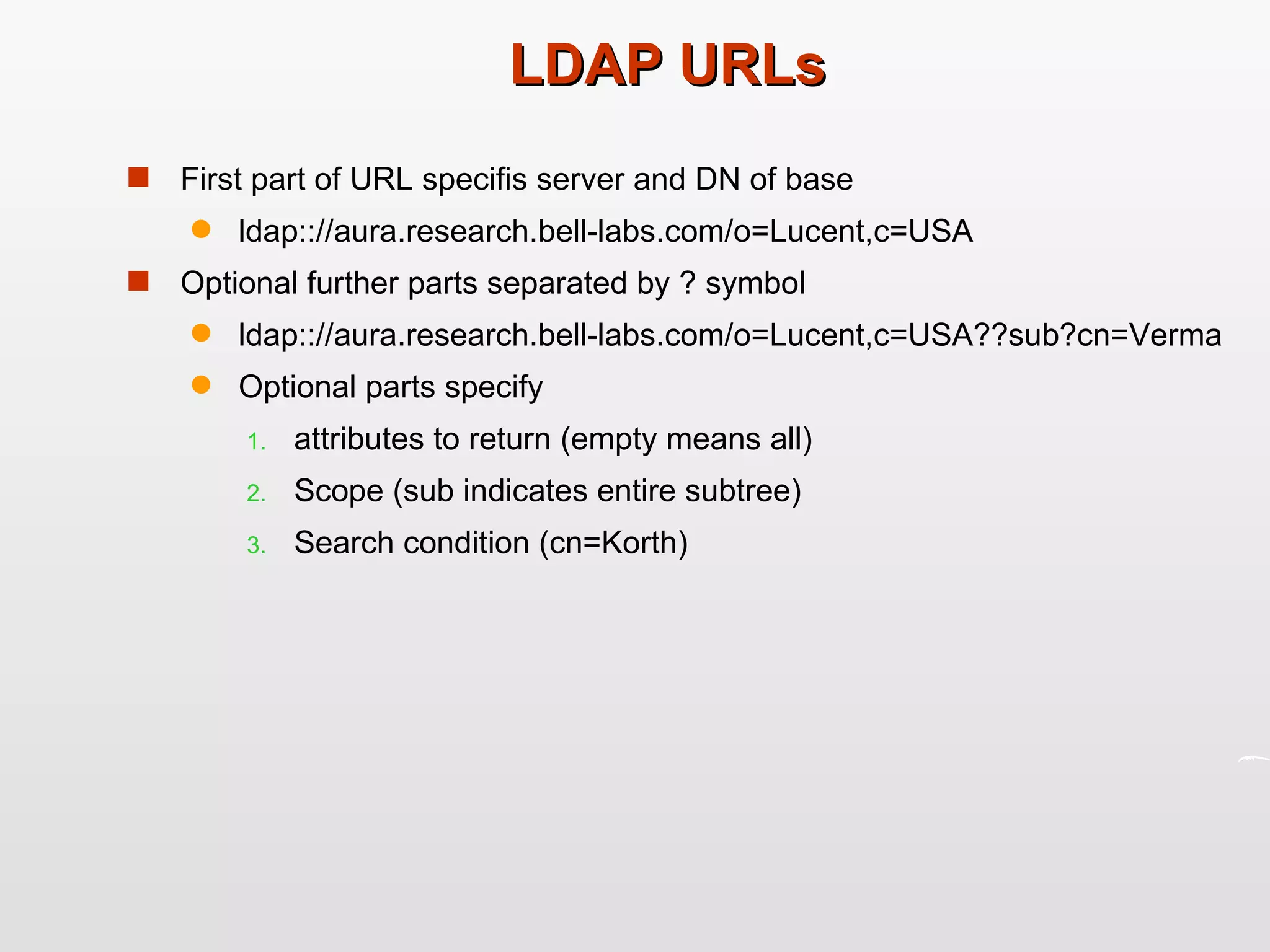 LDAP URLs

First part of URL specifis server and DN of base

ldap:://aura.research.bell-labs.com/o=Lucent,c=USA

Optional further parts separated by ? symbol

ldap:://aura.research.bell-labs.com/o=Lucent,c=USA??sub?cn=Verma

Optional parts specify

1. attributes to return (empty means all)
2. Scope (sub indicates entire subtree)
3. Search condition (cn=Korth)